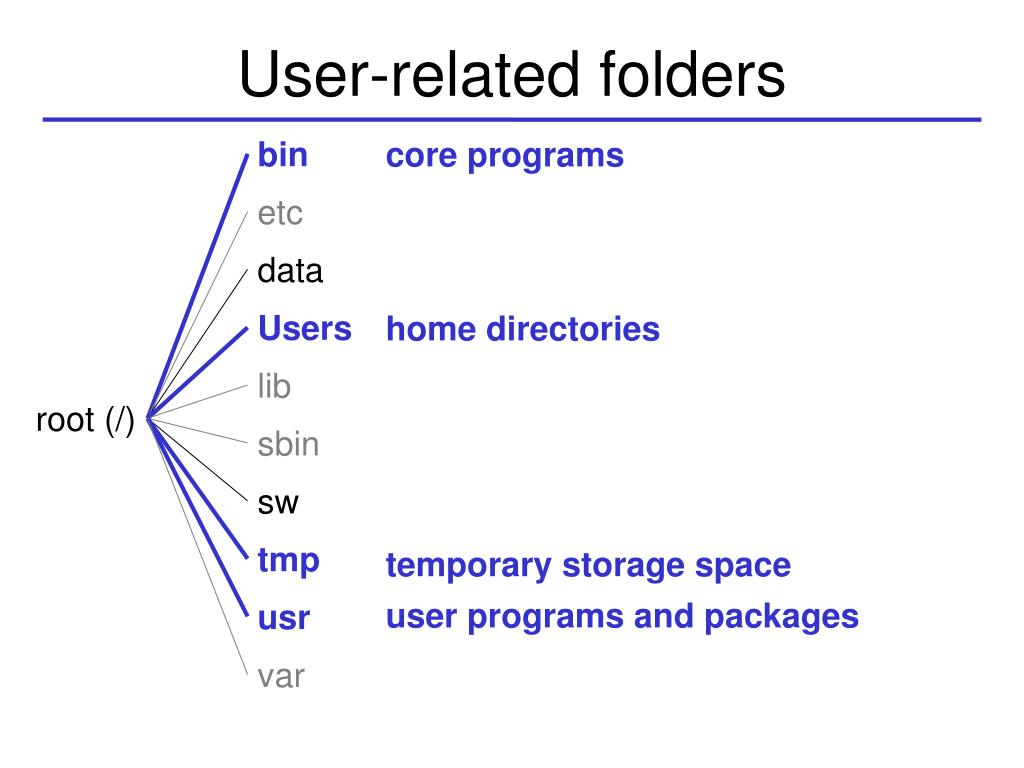 User-related folders

root (/)

bin core programs

etc

data

Users home directories

lib

sbin

sw

tmp temporary storage space

usr user programs and packages

var